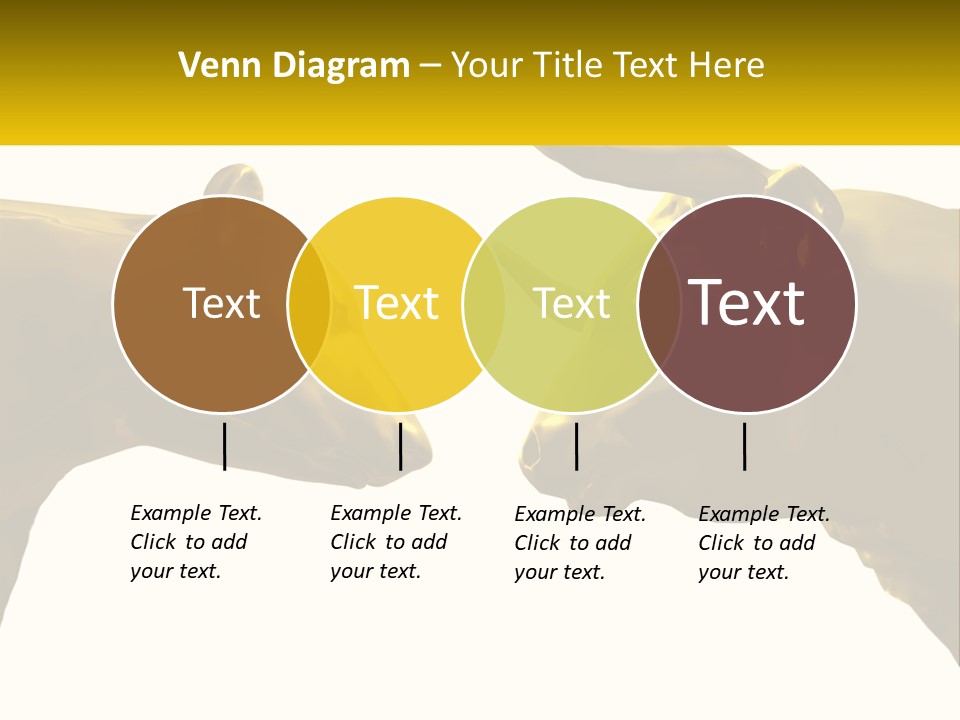 Venn Diagram – Your Title Text Here

Text

Text

Text

Text

Example Text. Click to add your text.

Example Text. Click to add your text.

Example Text. Click to add your text.

Example Text. Click to add your text.